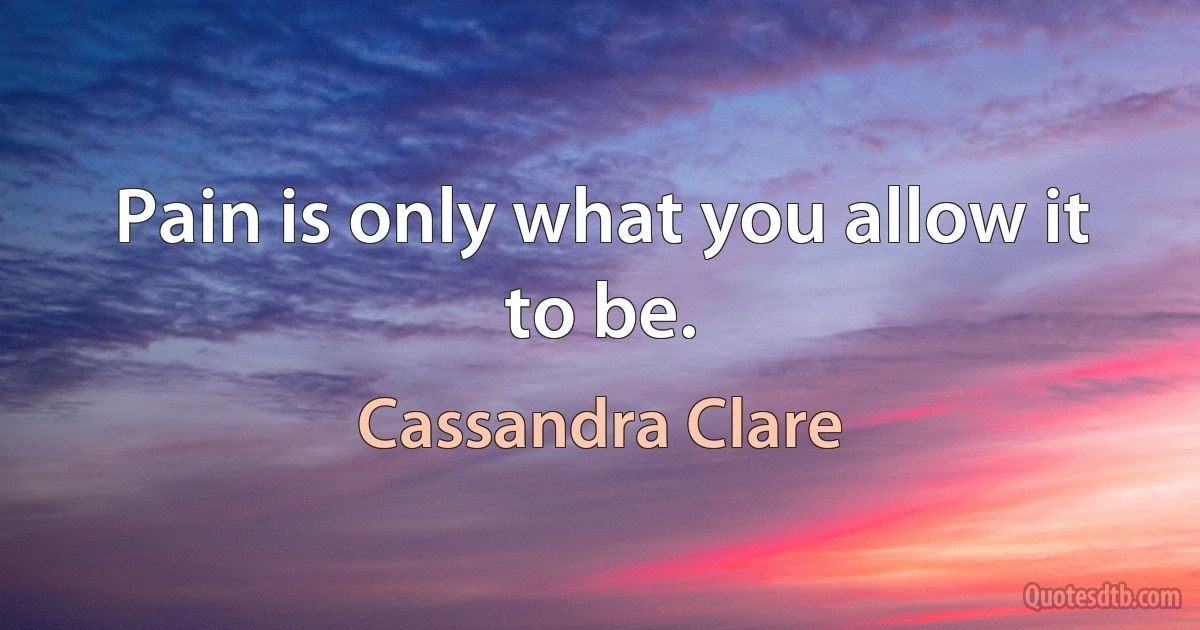 Pain is only what you allow it to be.

Cassandra Clare

Quotesdtb.com